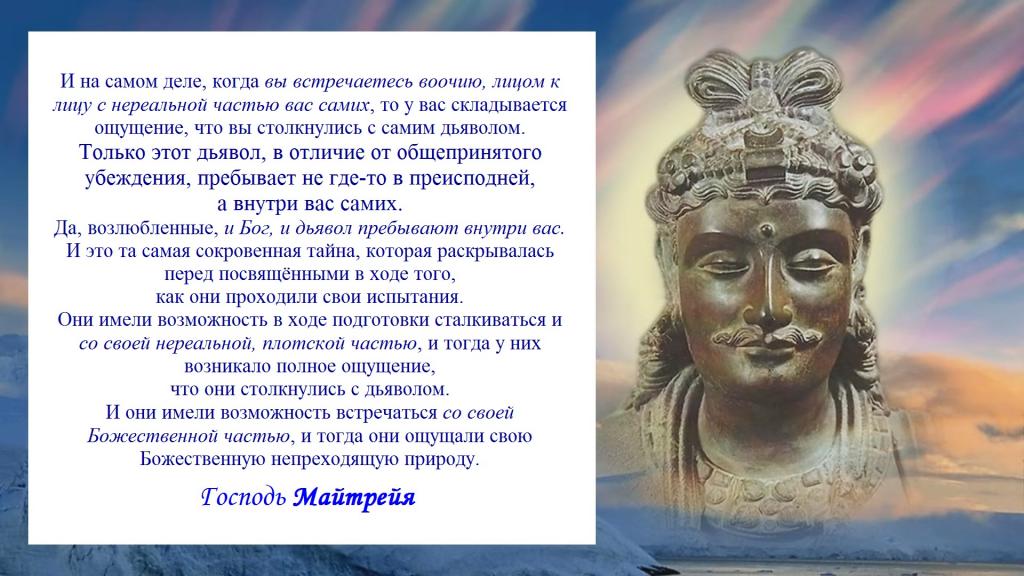 И на самом деле, когда вы встречаетесь воочию, лицом к лицу с нереальной частью вас самих, то у вас складывается ощущение, что вы столкнулись с самим дьяволом.
Только этот дьявол, в отличие от общепринятого убеждения, пребывает не где-то в преисподней, а внутри вас самих.
Да, возлюбленные, и Бог, и дьявол пребывают внутри вас.
И это та самая сокровенная тайна, которая раскрывалась перед посвящёнными в ходе того, как они проходили свои испытания.
Они имели возможность в ходе подготовки сталкиваться и со своей нереальной, плотской частью, и тогда у них возникало полное ощущение, что они столкнулись с дьяволом.
И они имели возможность встречаться со своей Божественной частью, и тогда они ощущали свою Божественную непреходящую природу.

Господь Майтрейя